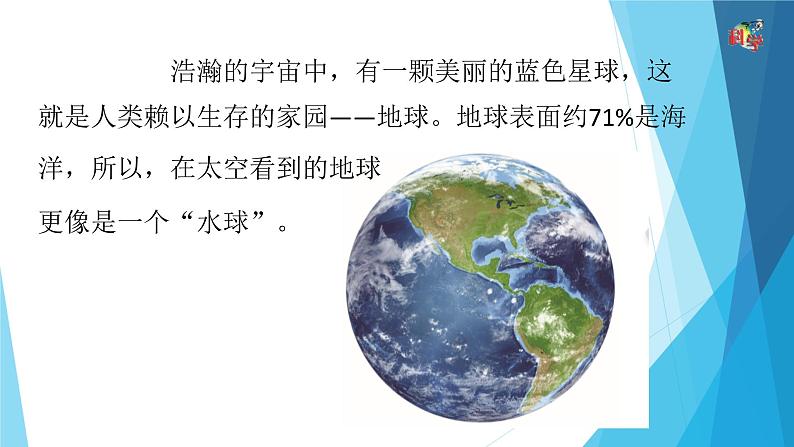 科学

浩瀚的宇宙中，有一颗美丽的蓝色星球，这就是人类赖以生存的家园——地球。地球表面约71%是海洋，所以，在太空看到的地球更像是一个“水球”。